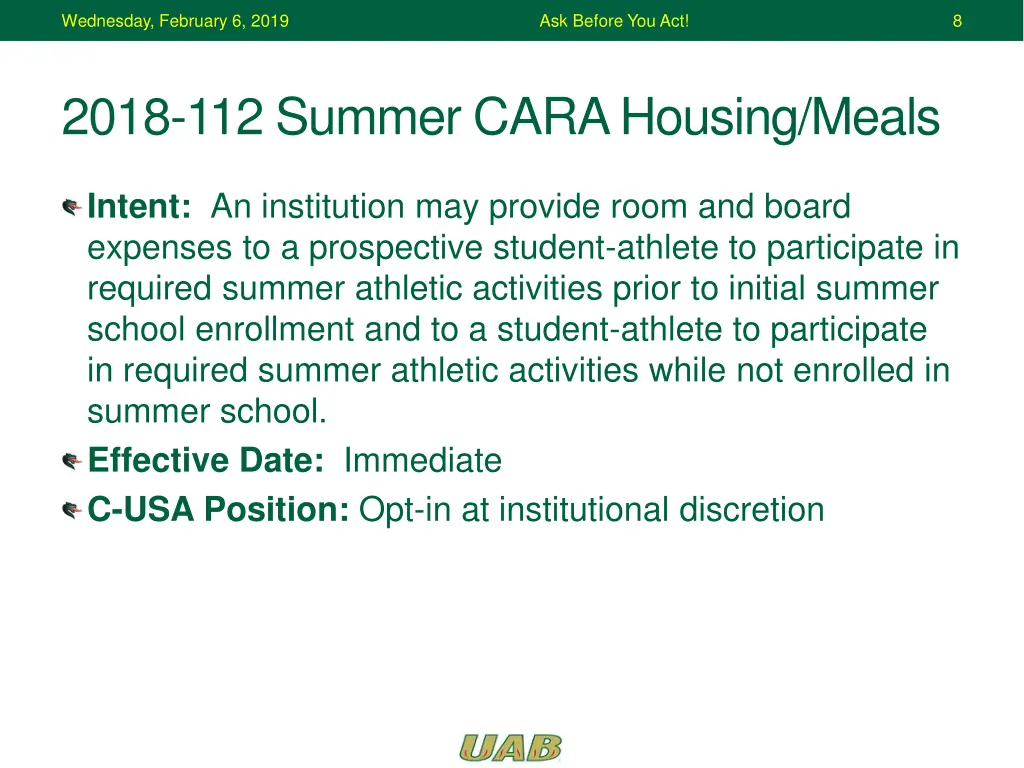 Wednesday, February 6, 2019 Ask Before You Act! 8

2018-112 Summer CARA Housing/Meals

Intent: An institution may provide room and board expenses to a prospective student-athlete to participate in required summer athletic activities prior to initial summer school enrollment and to a student-athlete to participate in required summer athletic activities while not enrolled in summer school.

Effective Date: Immediate

C-USA Position: Opt-in at institutional discretion

UAB